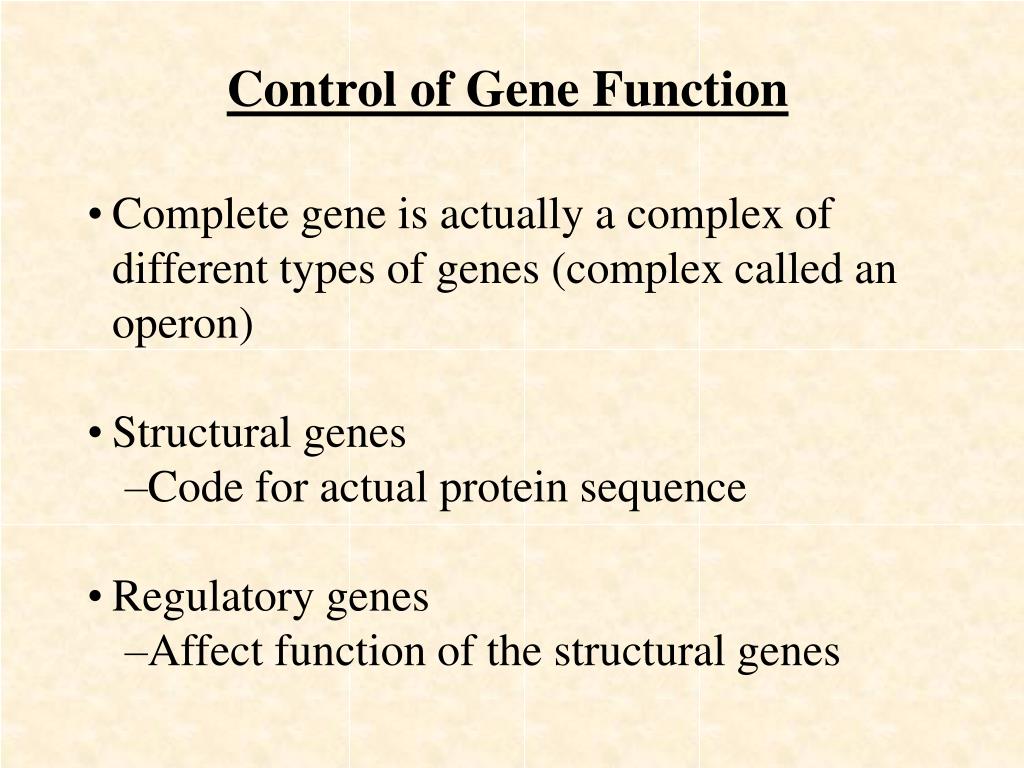 Control of Gene Function

• Complete gene is actually a complex of different types of genes (complex called an operon)

• Structural genes
–Code for actual protein sequence

• Regulatory genes
–Affect function of the structural genes